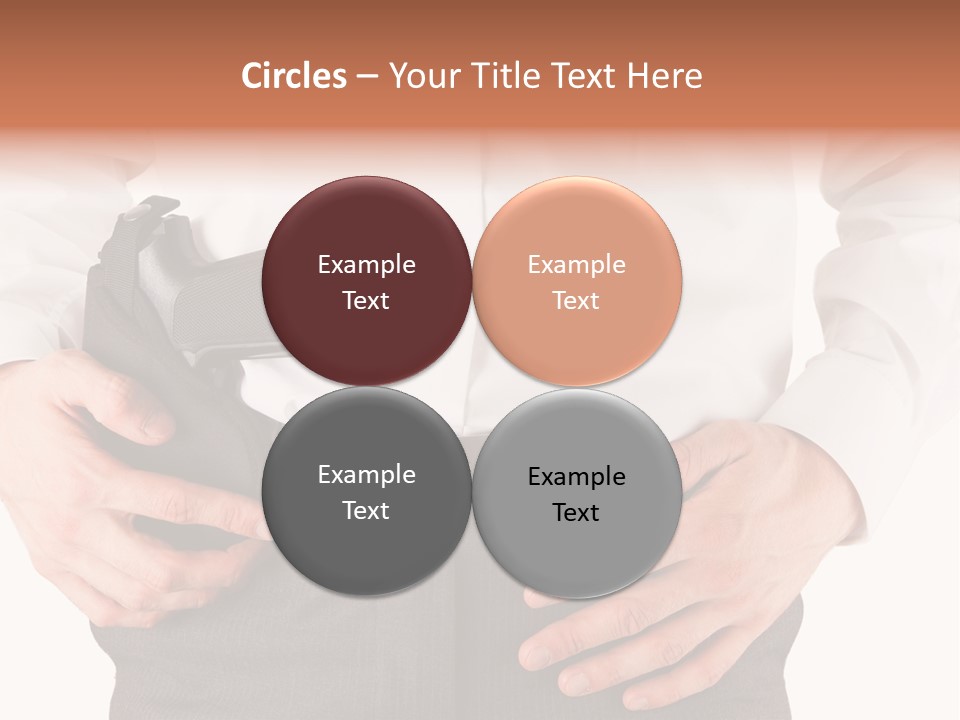 Circles – Your Title Text Here

Example Text

Example Text

Example Text

Example Text